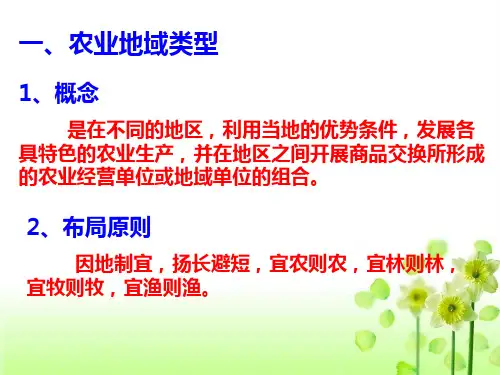 一、农业地域类型

1、概念

是在不同的地区，利用当地的优势条件，发展各具特色的农业生产，并在地区之间开展商品交换所形成的农业经营单位或地域单位的组合。

2、布局原则

因地制宜，扬长避短，宜农则农，宜林则林，宜牧则牧，宜渔则渔。